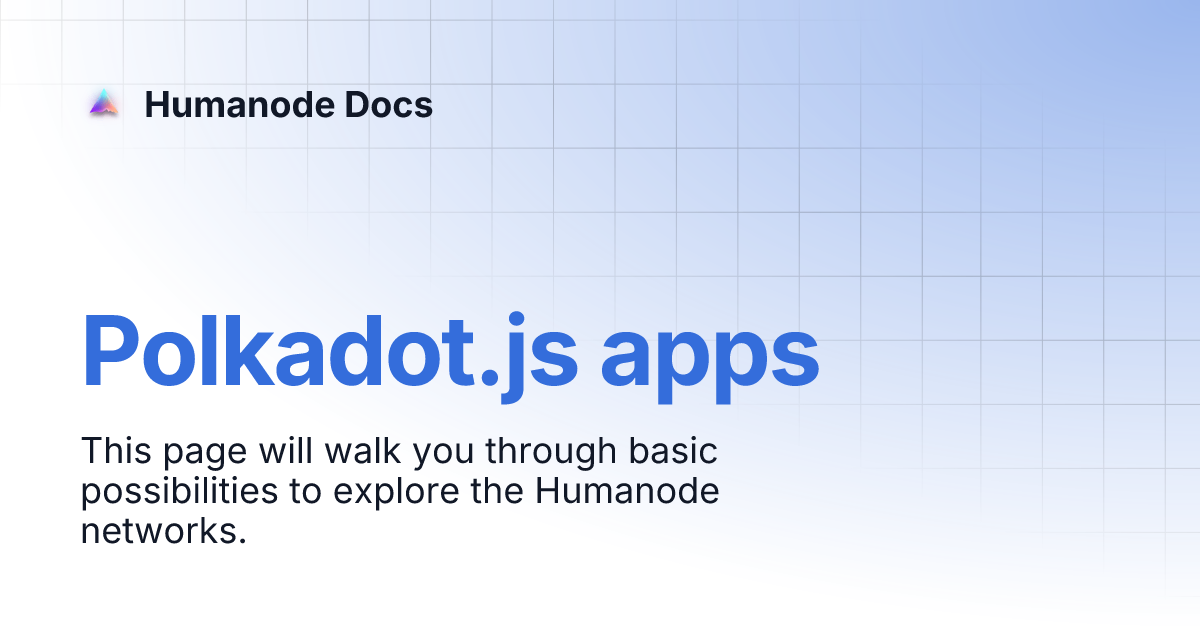 Humanode Docs

Polkadot.js apps

This page will walk you through basic possibilities to explore the Humanode networks.